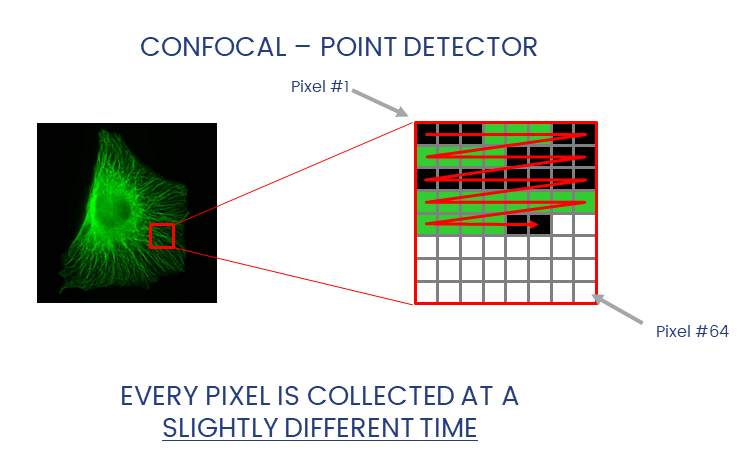 CONFOCAL – POINT DETECTOR

Pixel #1

Pixel #64

EVERY PIXEL IS COLLECTED AT A SLIGHTLY DIFFERENT TIME